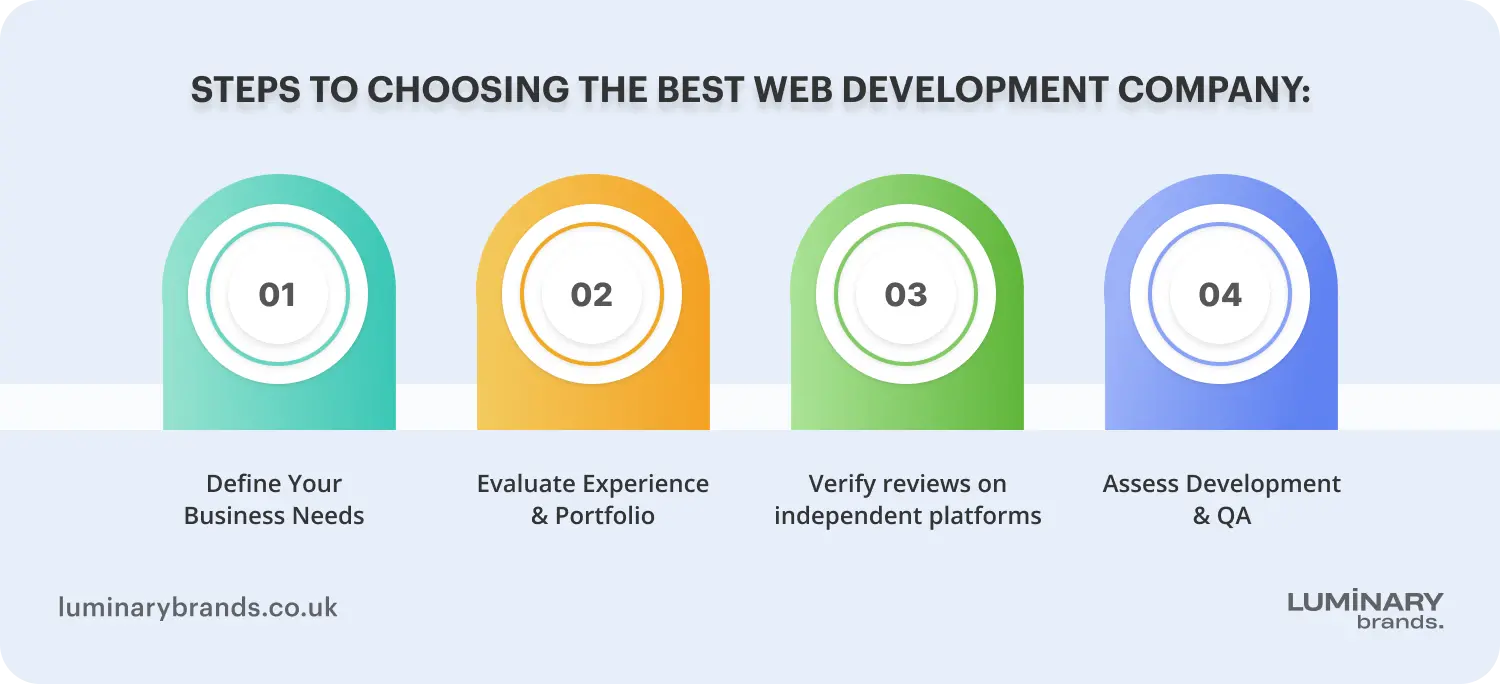 STEPS TO CHOOSING THE BEST WEB DEVELOPMENT COMPANY:

01

02

03

04

Define Your Business Needs

Evaluate Experience & Portfolio

Verify reviews on independent platforms

Assess Development & QA

luminarybrands.co.uk

LUMINARY brands.